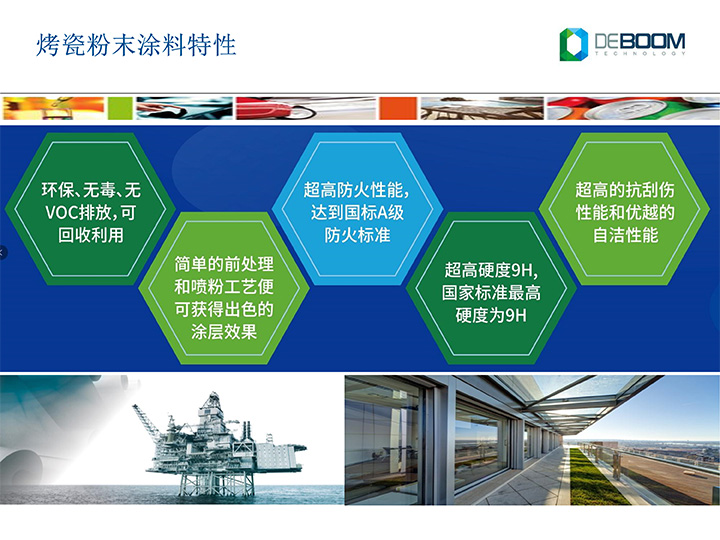 烤瓷粉末涂料特性

DEBOOM TECHNOLOGY

环保、无毒、无VOC排放，可回收利用

简单的前处理和喷粉工艺便可获得出色的涂层效果

超高防火性能，达到国标A级防火标准

超高硬度9H，国家标准最高硬度为9H

超高的抗刮伤性能和优越的自洁性能